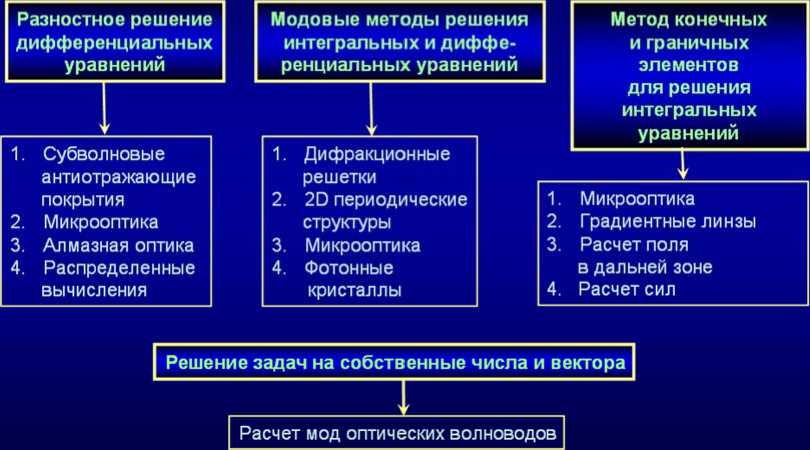 Разностное решение дифференциальных уравнений

1. Субволновые антиотражающие покрытия
2. Микрооптика
3. Алмазная оптика
4. Распределенные вычисления

Модовые методы решения интегральных и дифференциальных уравнений

1. Дифракционные решетки
2. 2D периодические структуры
3. Микрооптика
4. Фотонные кристаллы

Метод конечных и граничных элементов для решения интегральных уравнений

1. Микрооптика
2. Градиентные линзы
3. Расчет поля в дальней зоне
4. Расчет сил

Решение задач на собственные числа и вектора

Расчет мод оптических волноводов